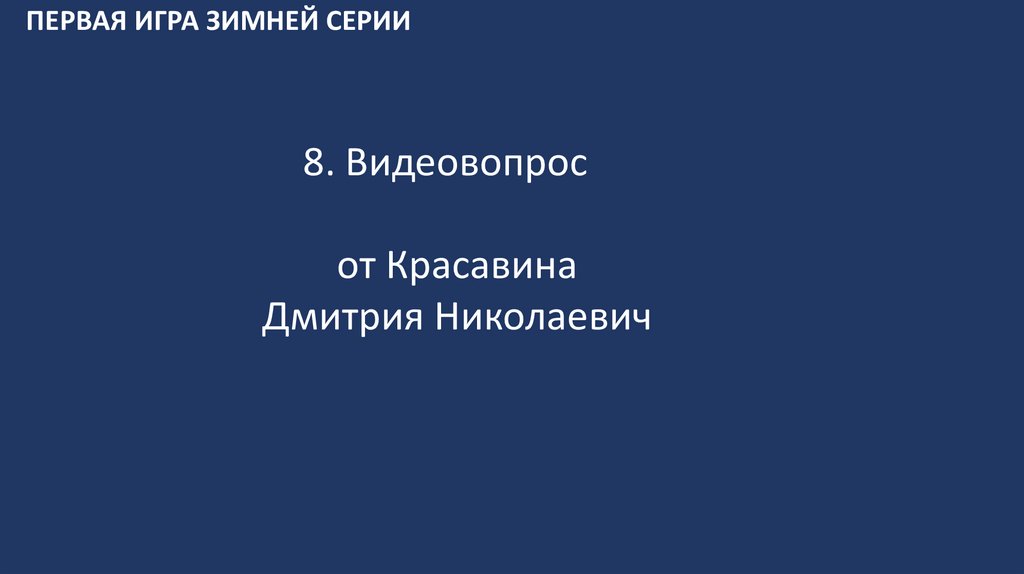 ПЕРВАЯ ИГРА ЗИМНЕЙ СЕРИИ

8. Видеовопрос

от Красавина
Дмитрия Николаевич